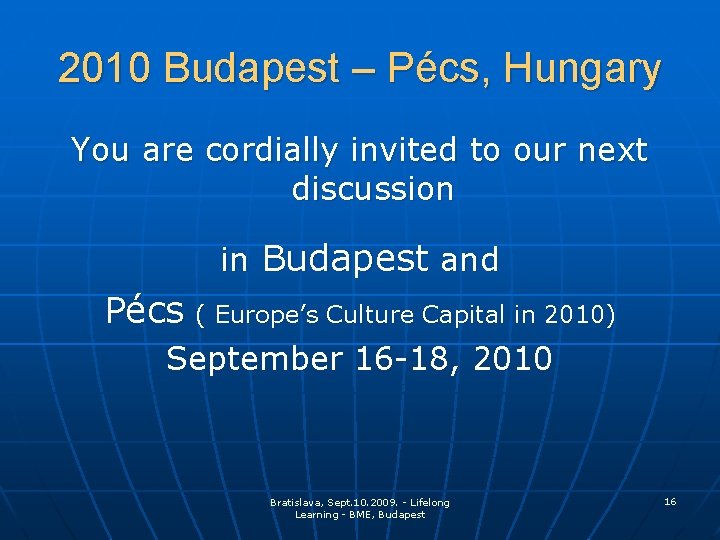 2010 Budapest – Pécs, Hungary

You are cordially invited to our next discussion

in Budapest and

Pécs ( Europe's Culture Capital in 2010)

September 16-18, 2010

Bratislava, Sept.10.2009. - Lifelong Learning - BME, Budapest

16